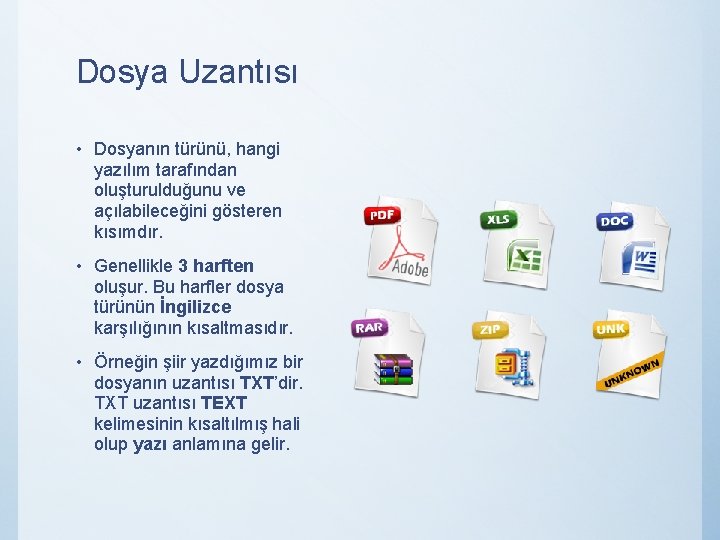 Dosya Uzantısı

• Dosyanın türünü, hangi yazılım tarafından oluşturulduğunu ve açılabileceğini gösteren kısımdır.

• Genellikle 3 harften oluşur. Bu harfler dosya türünün İngilizce karşılığının kısaltmasıdır.

• Örneğin şiir yazdığımız bir dosyanın uzantısı TXT'dir. TXT uzantısı TEXT kelimesinin kısaltılmış hali olup yazı anlamına gelir.

PDF
Adobe
XLS
DOC
RAR
ZIP
UNK
UNKNOWN